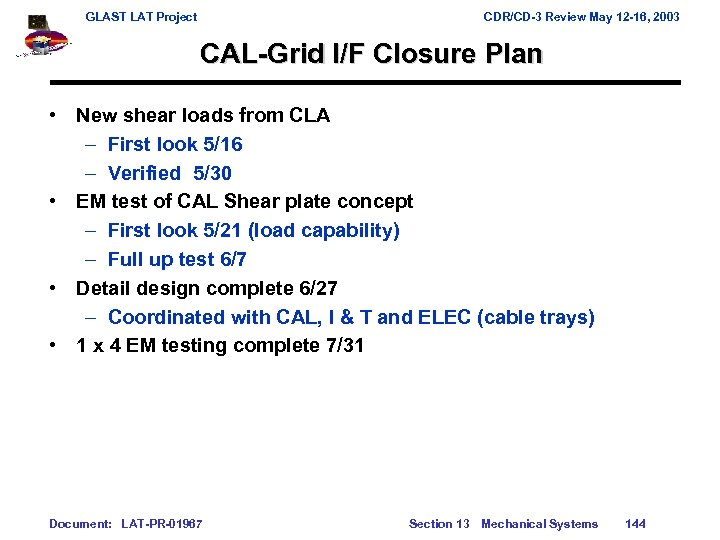 GLAST LAT Project

CDR/CD-3 Review May 12-16, 2003

CAL-Grid I/F Closure Plan

• New shear loads from CLA
– First look 5/16
– Verified 5/30
• EM test of CAL Shear plate concept
– First look 5/21 (load capability)
– Full up test 6/7
• Detail design complete 6/27
– Coordinated with CAL, I & T and ELEC (cable trays)
• 1 x 4 EM testing complete 7/31

Document: LAT-PR-01967

Section 13 Mechanical Systems 144